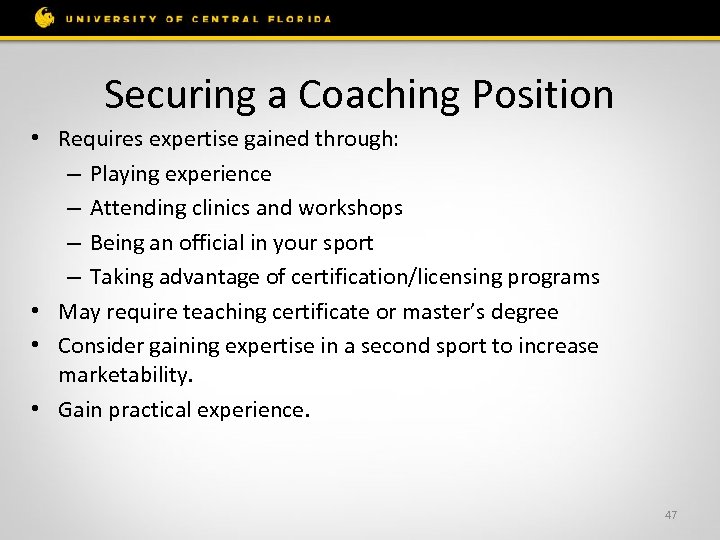 UNIVERSITY OF CENTRAL FLORIDA

Securing a Coaching Position

• Requires expertise gained through:
– Playing experience
– Attending clinics and workshops
– Being an official in your sport
– Taking advantage of certification/licensing programs
• May require teaching certificate or master's degree
• Consider gaining expertise in a second sport to increase marketability.
• Gain practical experience.

47